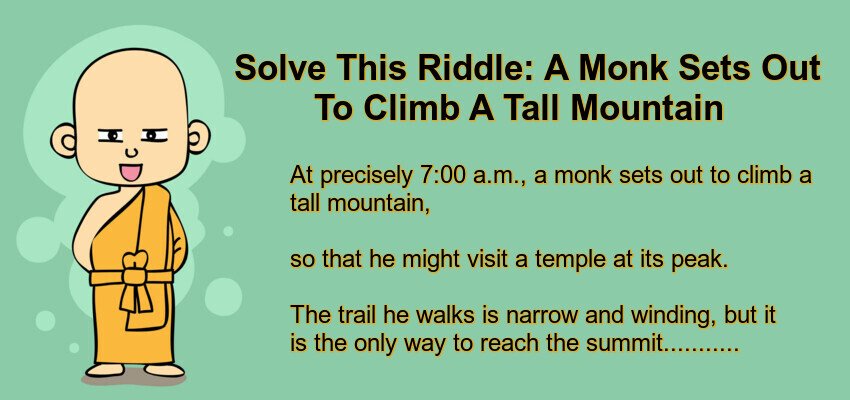 Solve This Riddle: A Monk Sets Out To Climb A Tall Mountain

At precisely 7:00 a.m., a monk sets out to climb a tall mountain,

so that he might visit a temple at its peak.

The trail he walks is narrow and winding, but it is the only way to reach the summit...........